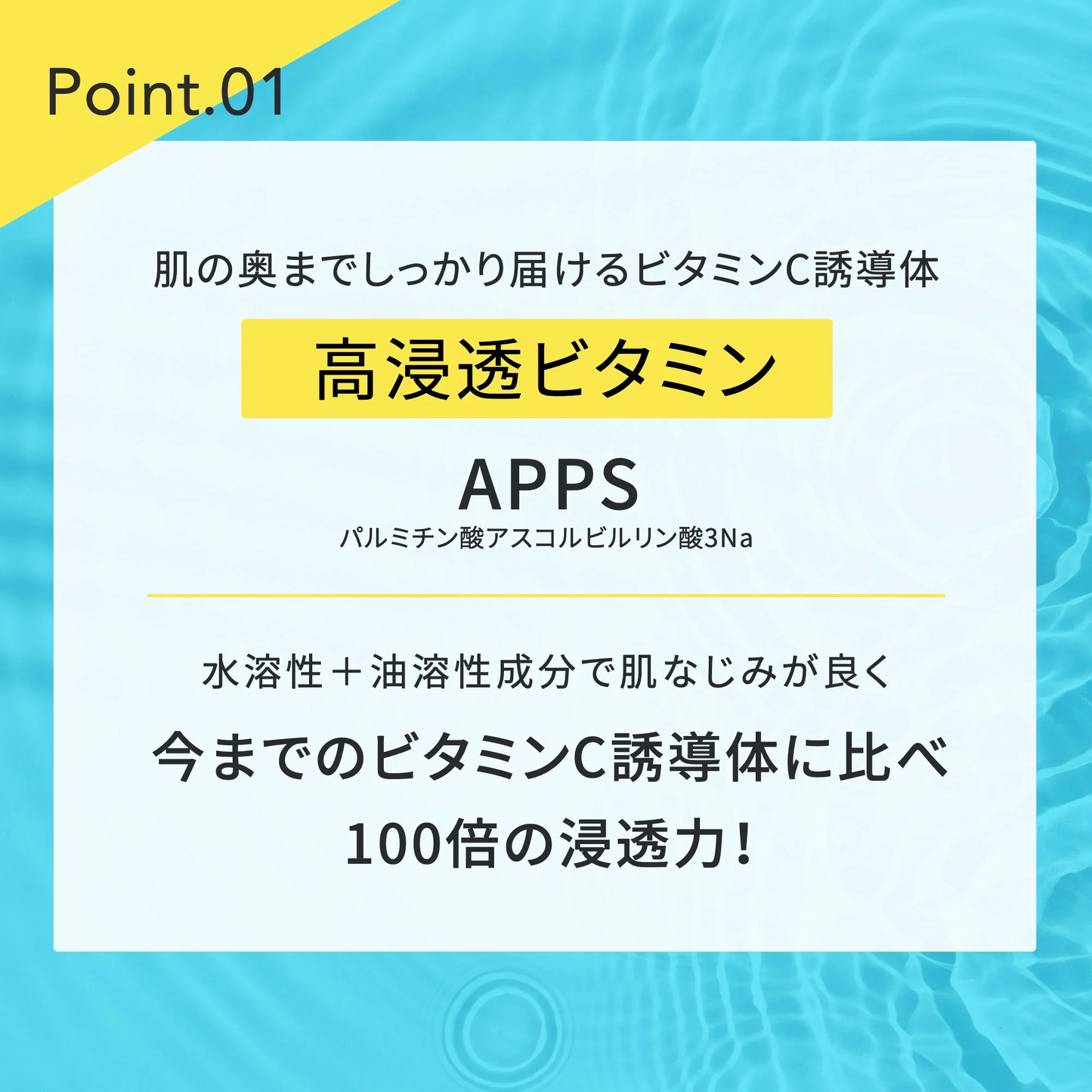 Point.01

肌の奥までしっかり届けるビタミンC誘導体

高浸透ビタミン

APPS
パルミチン酸アスコルビルリン酸3Na

水溶性＋油溶性成分で肌なじみが良く

今までのビタミンC誘導体に比べ
100倍の浸透力！